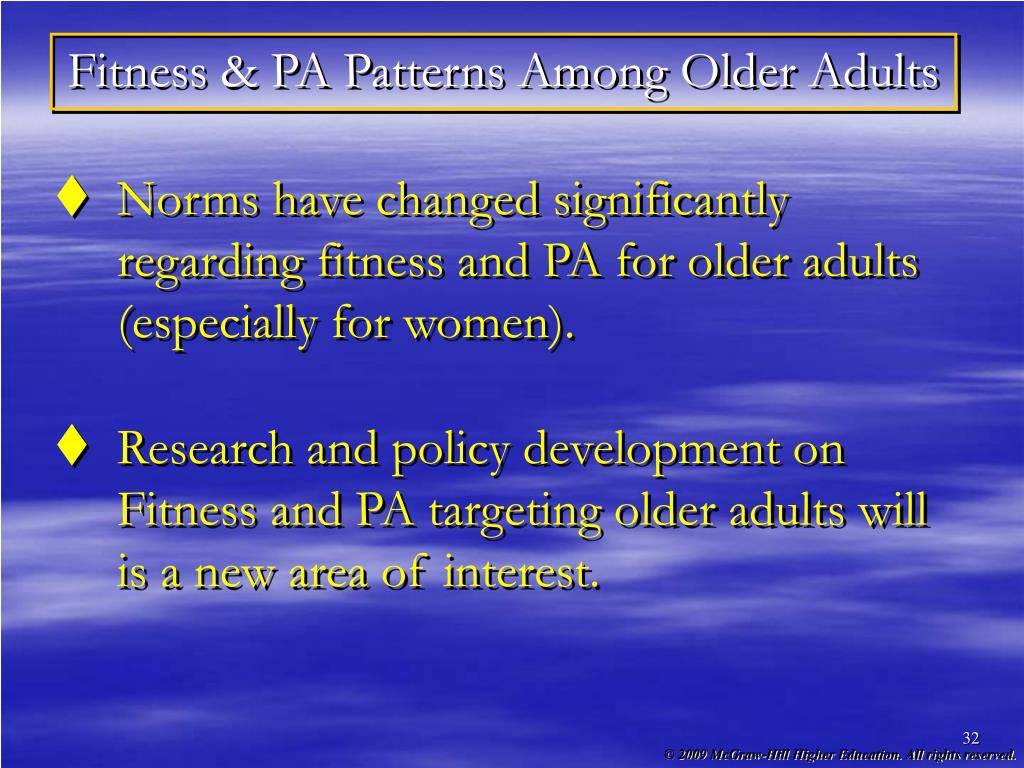 Fitness & PA Patterns Among Older Adults

♦ Norms have changed significantly regarding fitness and PA for older adults (especially for women).

♦ Research and policy development on Fitness and PA targeting older adults will is a new area of interest.

32

© 2009 McGraw-Hill Higher Education. All rights reserved.